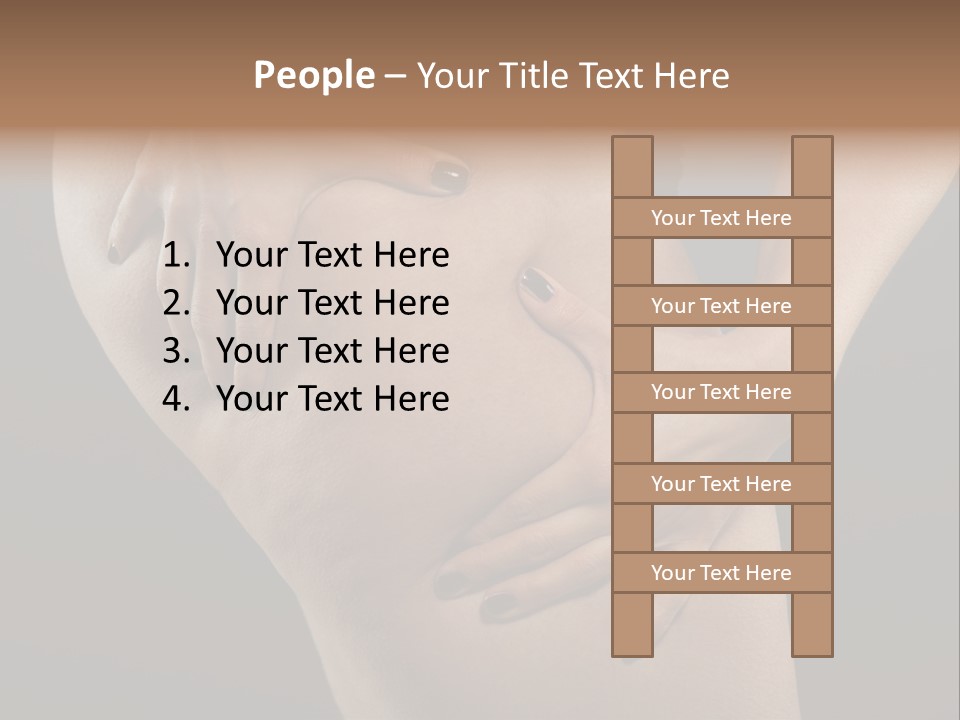 **People** – Your Title Text Here

1. Your Text Here
2. Your Text Here
3. Your Text Here
4. Your Text Here

Your Text Here

Your Text Here

Your Text Here

Your Text Here

Your Text Here